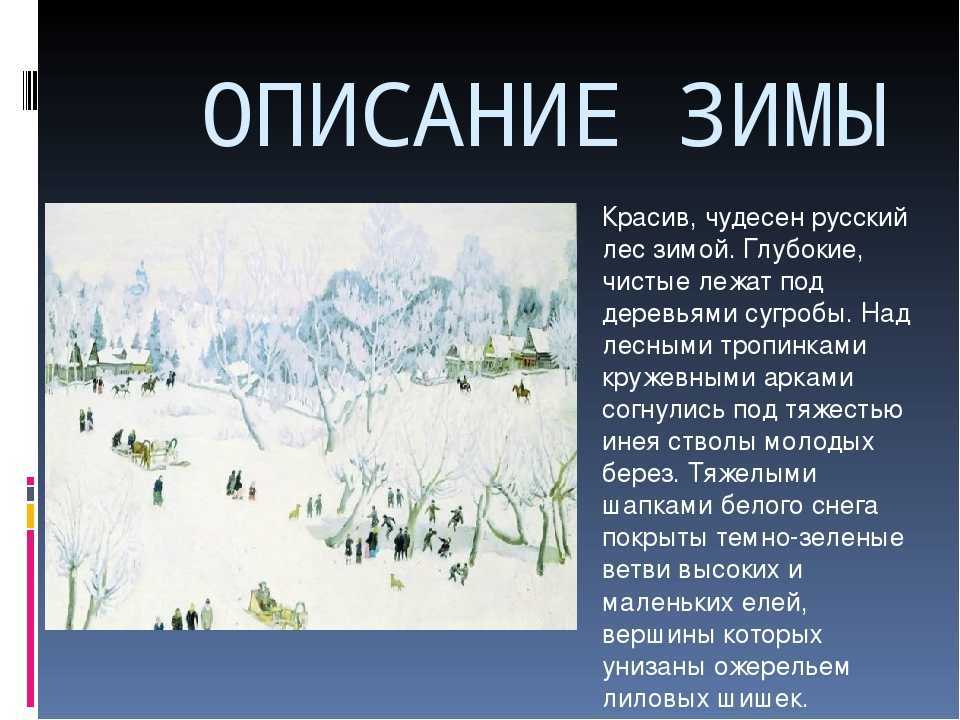 ОПИСАНИЕ ЗИМЫ

Красив, чудесен русский лес зимой. Глубокие, чистые лежат под деревьями сугробы. Над лесными тропинками кружевными арками согнулись под тяжестью инея стволы молодых берез. Тяжелыми шапками белого снега покрыты темно-зеленые ветви высоких и маленьких елей, вершины которых унизаны ожерельем лиловых шишек.